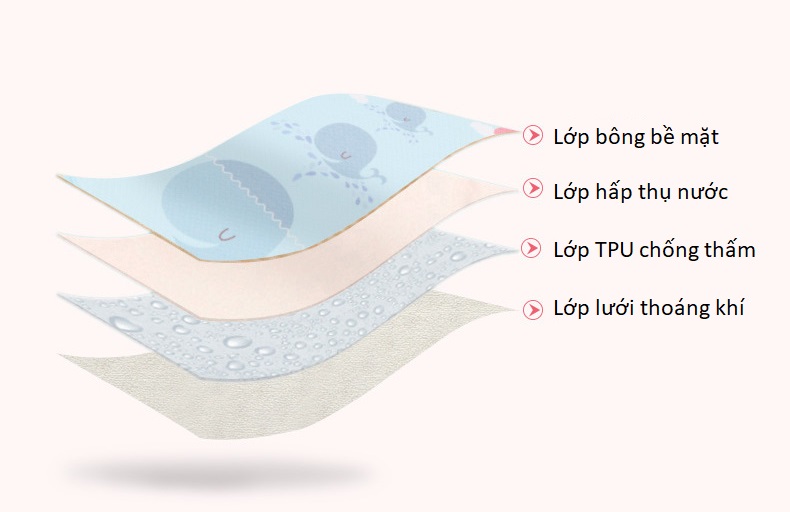 Lớp bông bề mặt
Lớp hấp thụ nước
Lớp TPU chống thấm
Lớp lưới thoáng khí